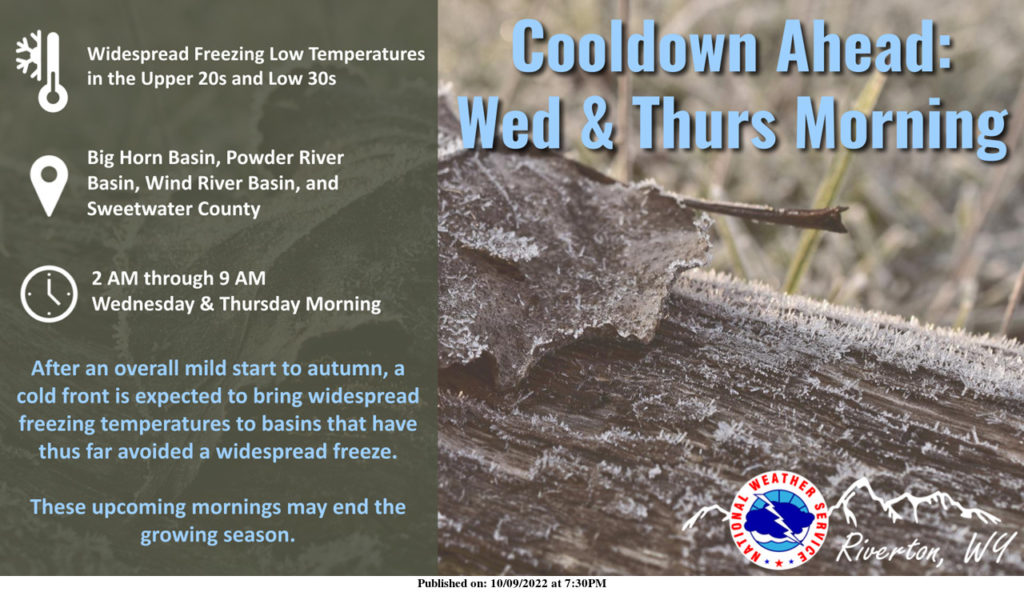 Widespread Freezing Low Temperatures in the Upper 20s and Low 30s

Big Horn Basin, Powder River Basin, Wind River Basin, and Sweetwater County

2 AM through 9 AM
Wednesday & Thursday Morning

After an overall mild start to autumn, a cold front is expected to bring widespread freezing temperatures to basins that have thus far avoided a widespread freeze.

These upcoming mornings may end the growing season.

Cooldown Ahead:
Wed & Thurs Morning

NATIONAL WEATHER SERVICE

Riverton, WY

Published on: 10/09/2022 at 7:30PM